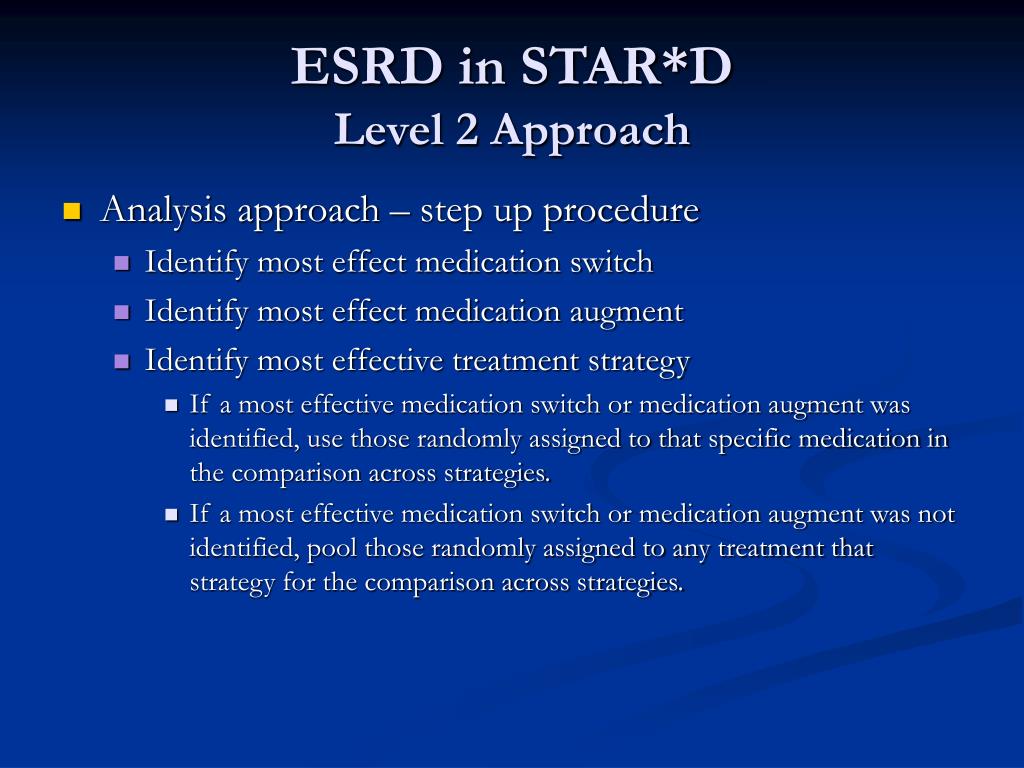 ESRD in STAR*D
Level 2 Approach

Analysis approach – step up procedure

Identify most effect medication switch

Identify most effect medication augment

Identify most effective treatment strategy

If a most effective medication switch or medication augment was identified, use those randomly assigned to that specific medication in the comparison across strategies.

If a most effective medication switch or medication augment was not identified, pool those randomly assigned to any treatment that strategy for the comparison across strategies.